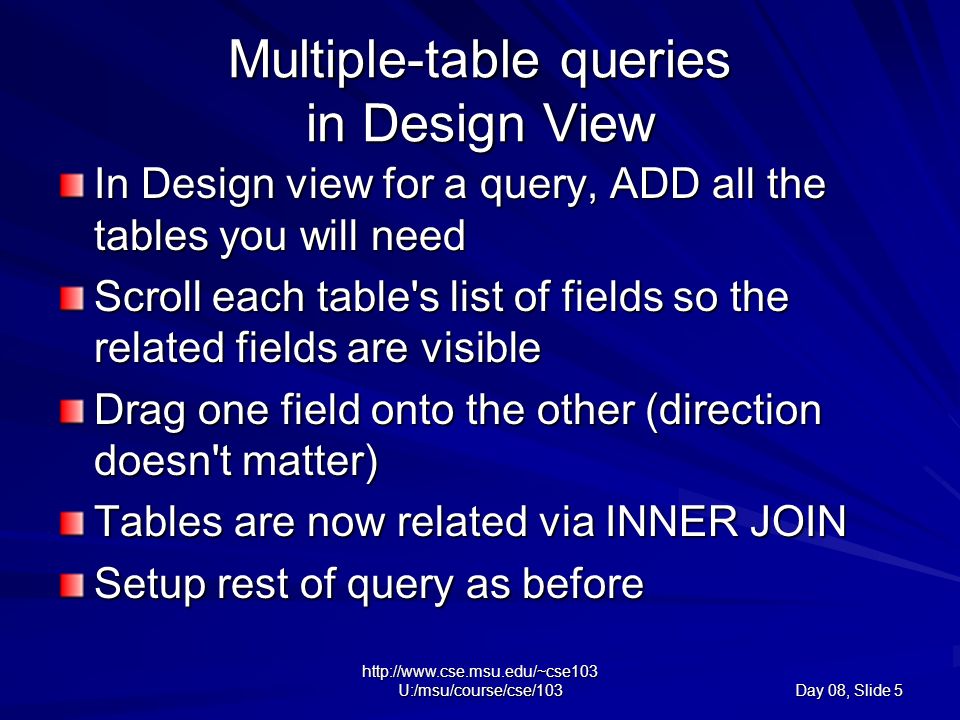 Multiple-table queries in Design View

In Design view for a query, ADD all the tables you will need

Scroll each table's list of fields so the related fields are visible

Drag one field onto the other (direction doesn't matter)

Tables are now related via INNER JOIN

Setup rest of query as before

http://www.cse.msu.edu/~cse103
U:/msu/course/cse/103

Day 08, Slide 5